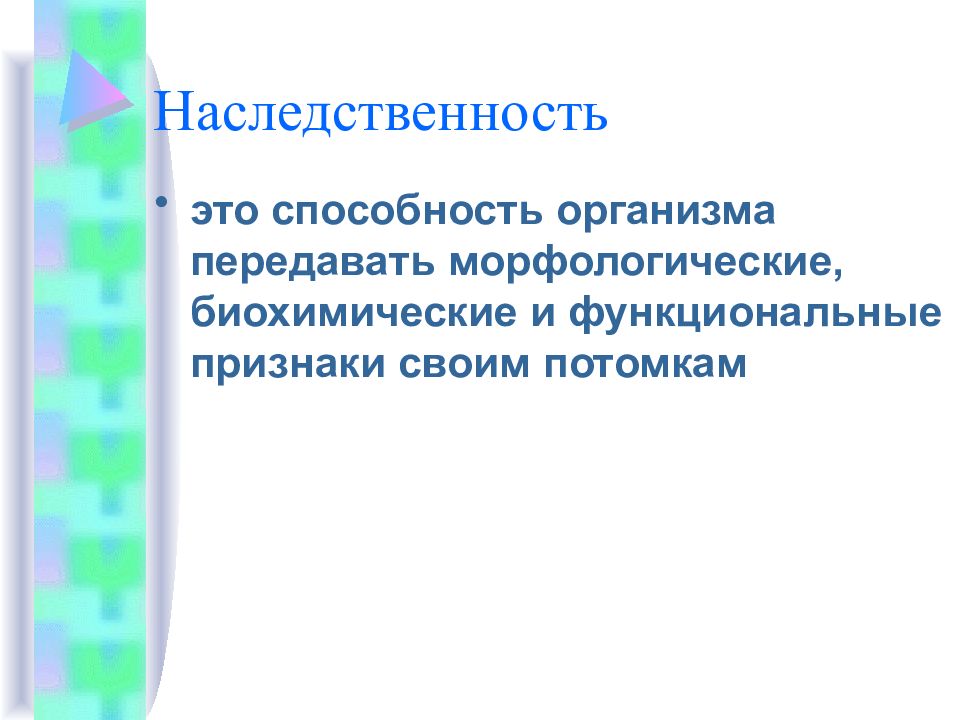 Наследственность

• это способность организма передавать морфологические, биохимические и функциональные признаки своим потомкам